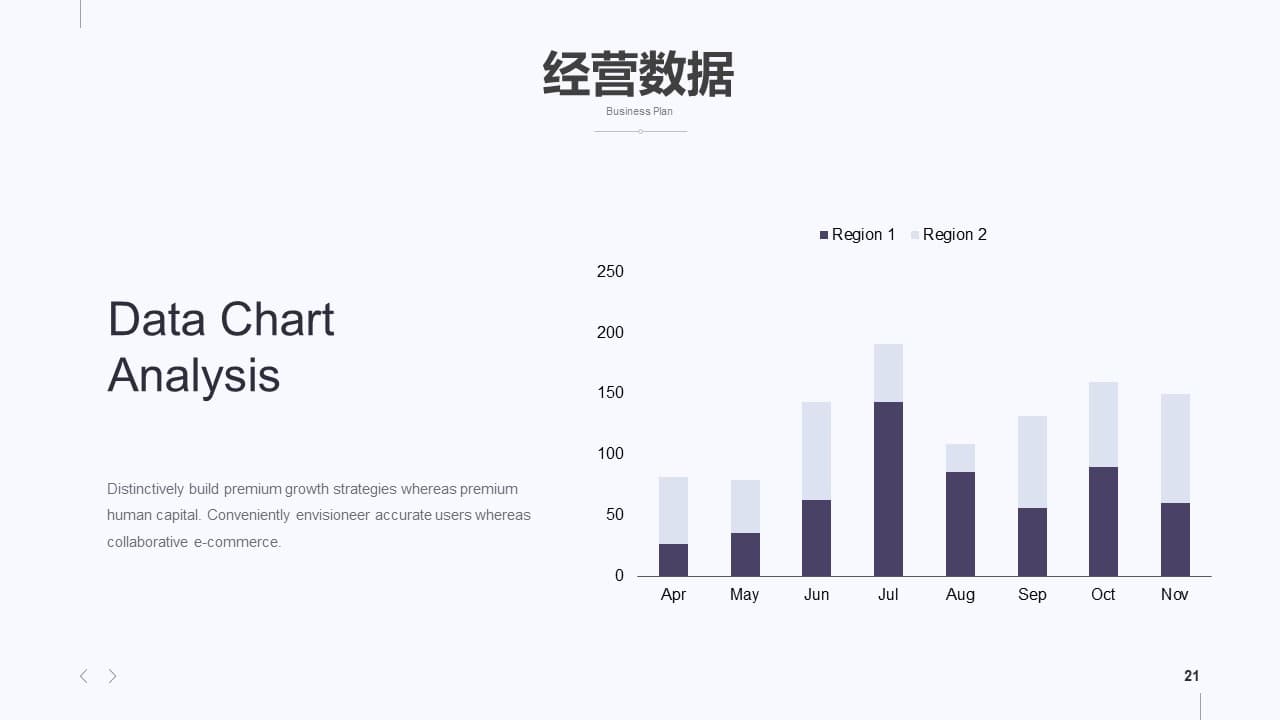 经营数据

Business Plan

Data Chart Analysis

Distinctively build premium growth strategies whereas premium human capital. Conveniently envisioneer accurate users whereas collaborative e-commerce.

Region 1 Region 2

250
200
150
100
50
0

Apr May Jun Jul Aug Sep Oct Nov

21